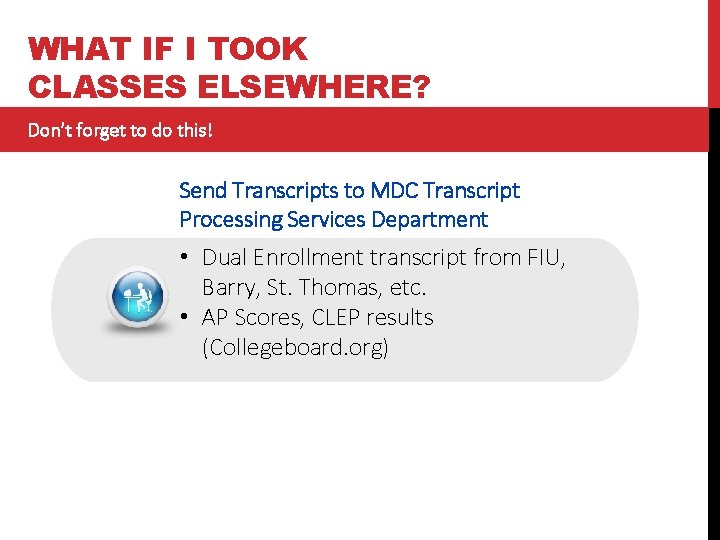 WHAT IF I TOOK CLASSES ELSEWHERE?

Don't forget to do this!

Send Transcripts to MDC Transcript Processing Services Department

• Dual Enrollment transcript from FIU, Barry, St. Thomas, etc.
• AP Scores, CLEP results (Collegeboard.org)